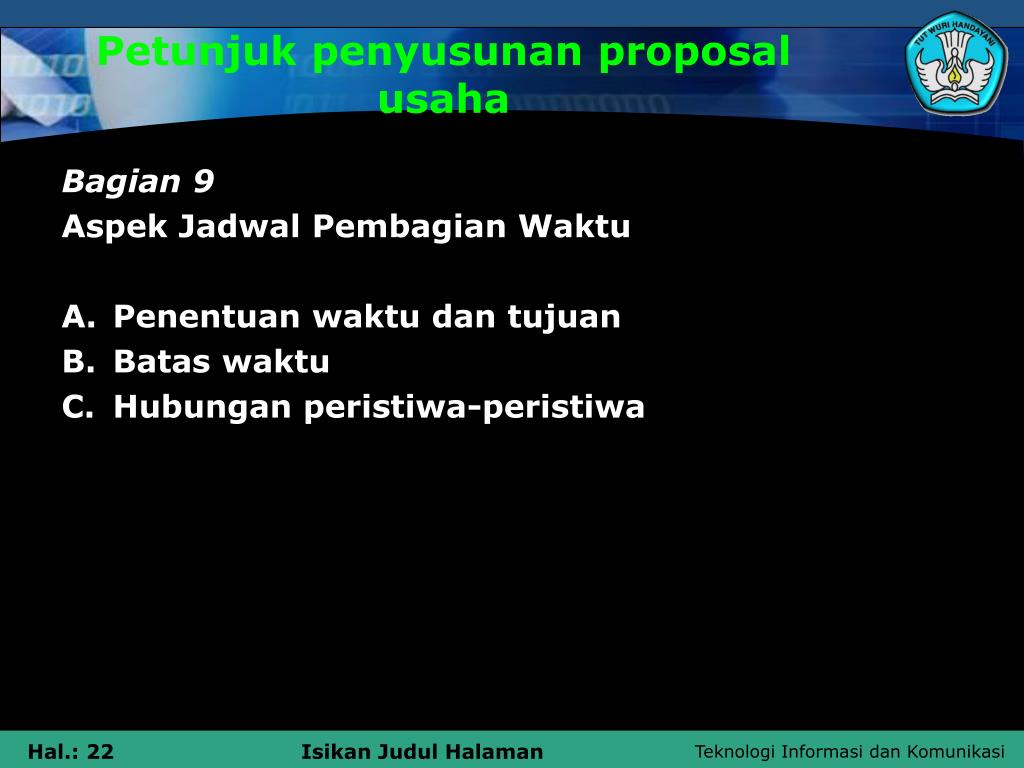 Petunjuk penyusunan proposal usaha

TUT WURI HANDAYANI

Bagian 9
Aspek Jadwal Pembagian Waktu

A. Penentuan waktu dan tujuan
B. Batas waktu
C. Hubungan peristiwa-peristiwa

Hal.: 22 Isikan Judul Halaman Teknologi Informasi dan Komunikasi